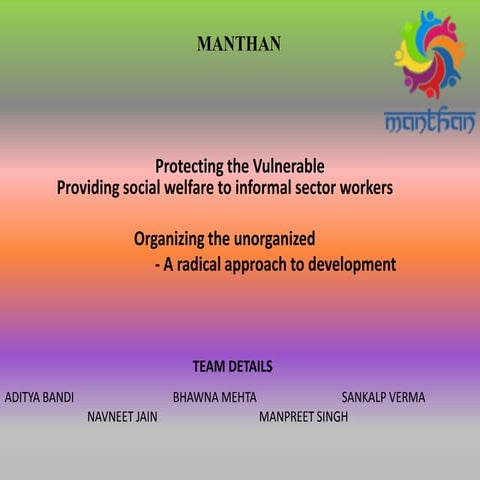 MANTHAN

manthan

Protecting the Vulnerable
Providing social welfare to informal sector workers

Organizing the unorganized
- A radical approach to development

TEAM DETAILS

ADITYA BANDI BHAWNA MEHTA SANKALP VERMA
NAVNEET JAIN MANPREET SINGH